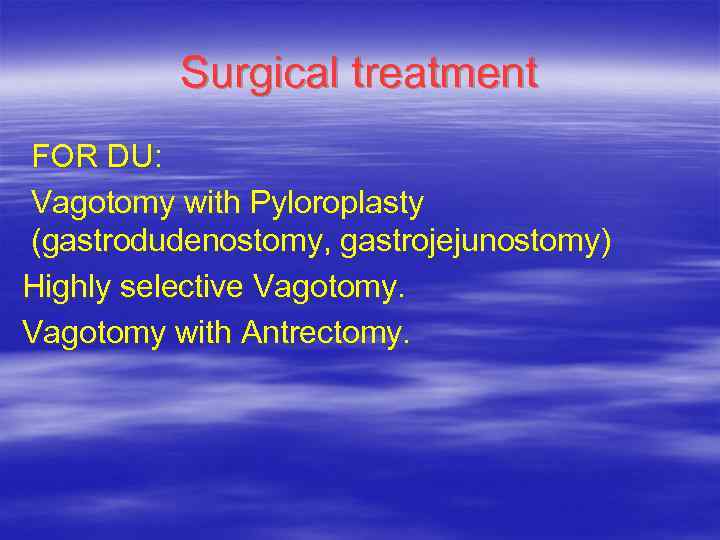 Surgical treatment

FOR DU:

Vagotomy with Pyloroplasty (gastrodudenostomy, gastrojejunostomy)

Highly selective Vagotomy.

Vagotomy with Antrectomy.